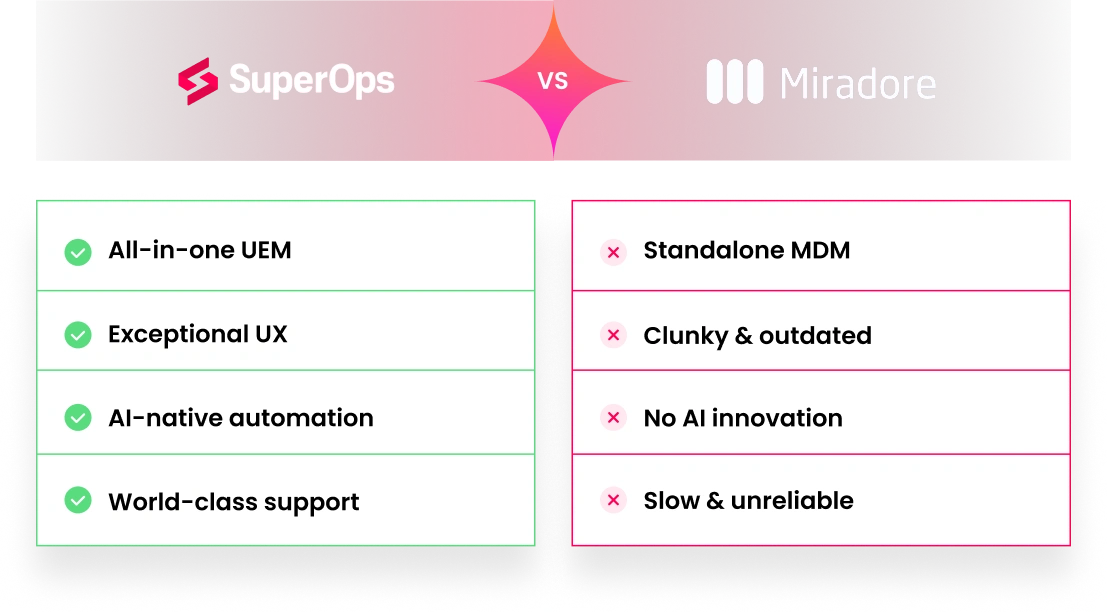 SuperOps VS Miradore

All-in-one UEM
Exceptional UX
AI-native automation
World-class support

Standalone MDM
Clunky & outdated
No AI innovation
Slow & unreliable